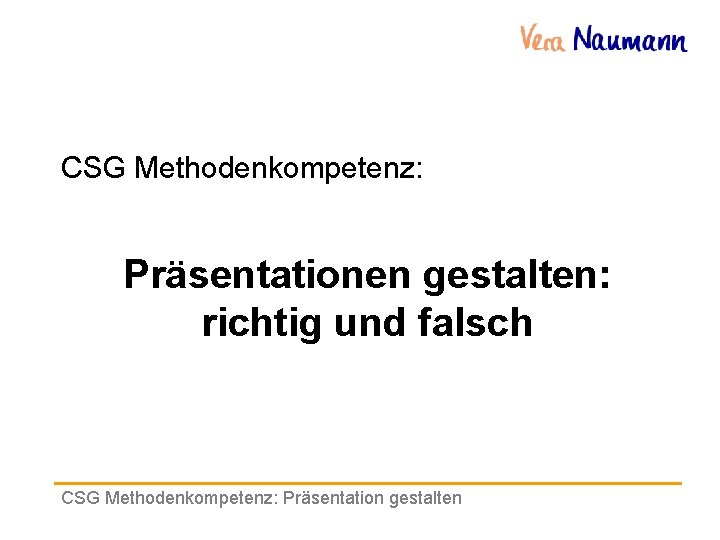 Vera Naumann

CSG Methodenkompetenz:

Präsentationen gestalten: richtig und falsch

CSG Methodenkompetenz: Präsentation gestalten